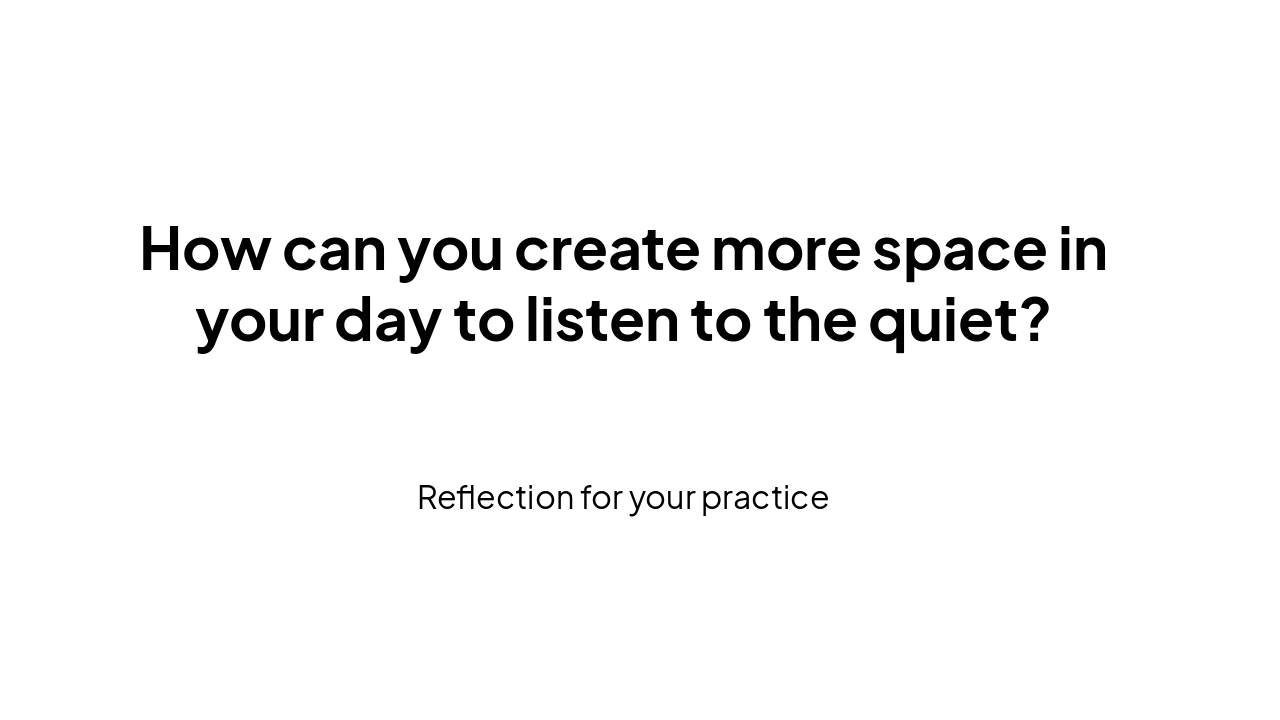 How can you create more space in your day to listen to the quiet?

Reflection for your practice